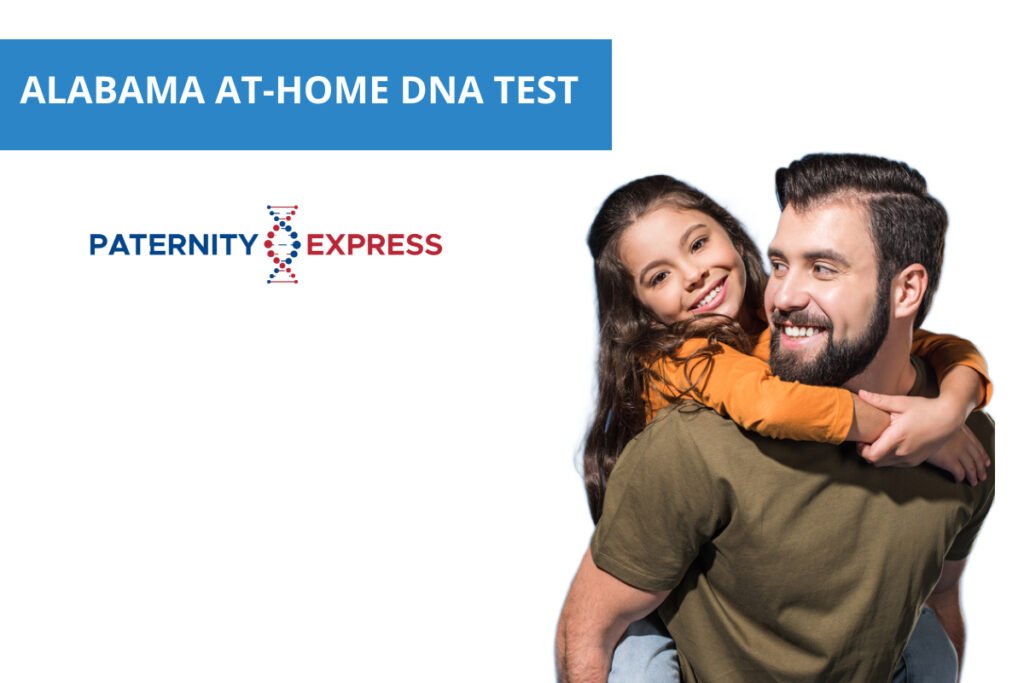 ALABAMA AT-HOME DNA TEST

PATERNITY EXPRESS